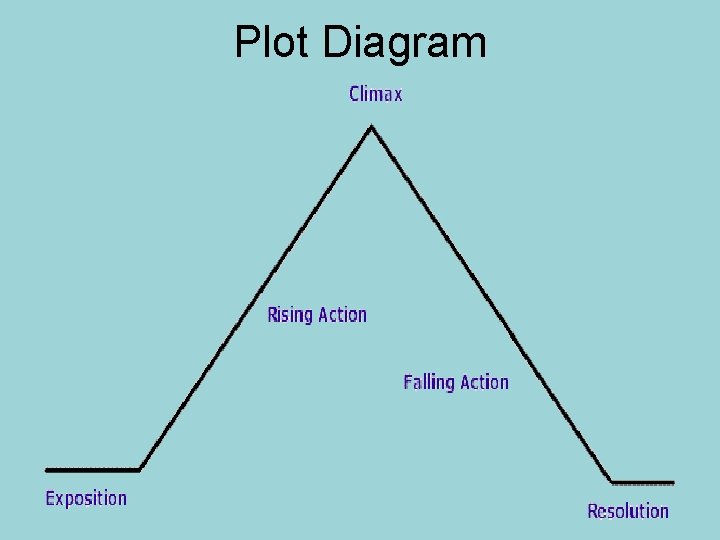 Plot Diagram

Climax

Rising Action

Falling Action

Exposition

Resolution